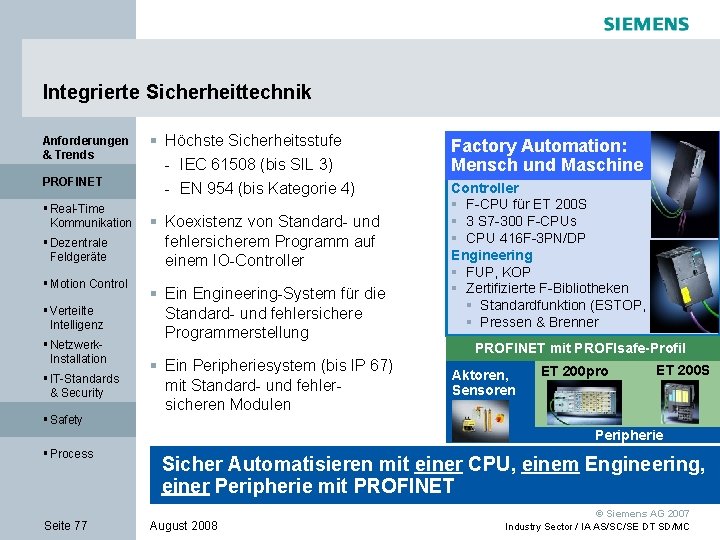 SIEMENS

Integrierte Sicherheittechnik

Anforderungen & Trends

PROFINET

▪ Real-Time Kommunikation

▪ Dezentrale Feldgeräte

▪ Motion Control

▪ Verteilte Intelligenz

▪ Netzwerk-Installation

▪ IT-Standards & Security

▪ Safety

▪ Process

▪ Höchste Sicherheitsstufe
- IEC 61508 (bis SIL 3)
- EN 954 (bis Kategorie 4)

▪ Koexistenz von Standard- und fehlersicherem Programm auf einem IO-Controller

▪ Ein Engineering-System für die Standard- und fehlersichere Programmerstellung

▪ Ein Peripheriesystem (bis IP 67) mit Standard- und fehlersicheren Modulen

Factory Automation: Mensch und Maschine

Controller
▪ F-CPU für ET 200S
▪ 3 S7-300 F-CPUs
▪ CPU 416F-3PN/DP

Engineering
▪ FUP, KOP
▪ Zertifizierte F-Bibliotheken
▪ Standardfunktion (ESTOP,
▪ Pressen & Brenner

PROFINET mit PROFIsafe-Profil

Aktoren, Sensoren

ET 200pro

ET 200S

Peripherie

Sicher Automatisieren mit einer CPU, einem Engineering, einer Peripherie mit PROFINET

Seite 77

August 2008

© Siemens AG 2007

Industry Sector / IA AS/SC/SE DT SD/MC